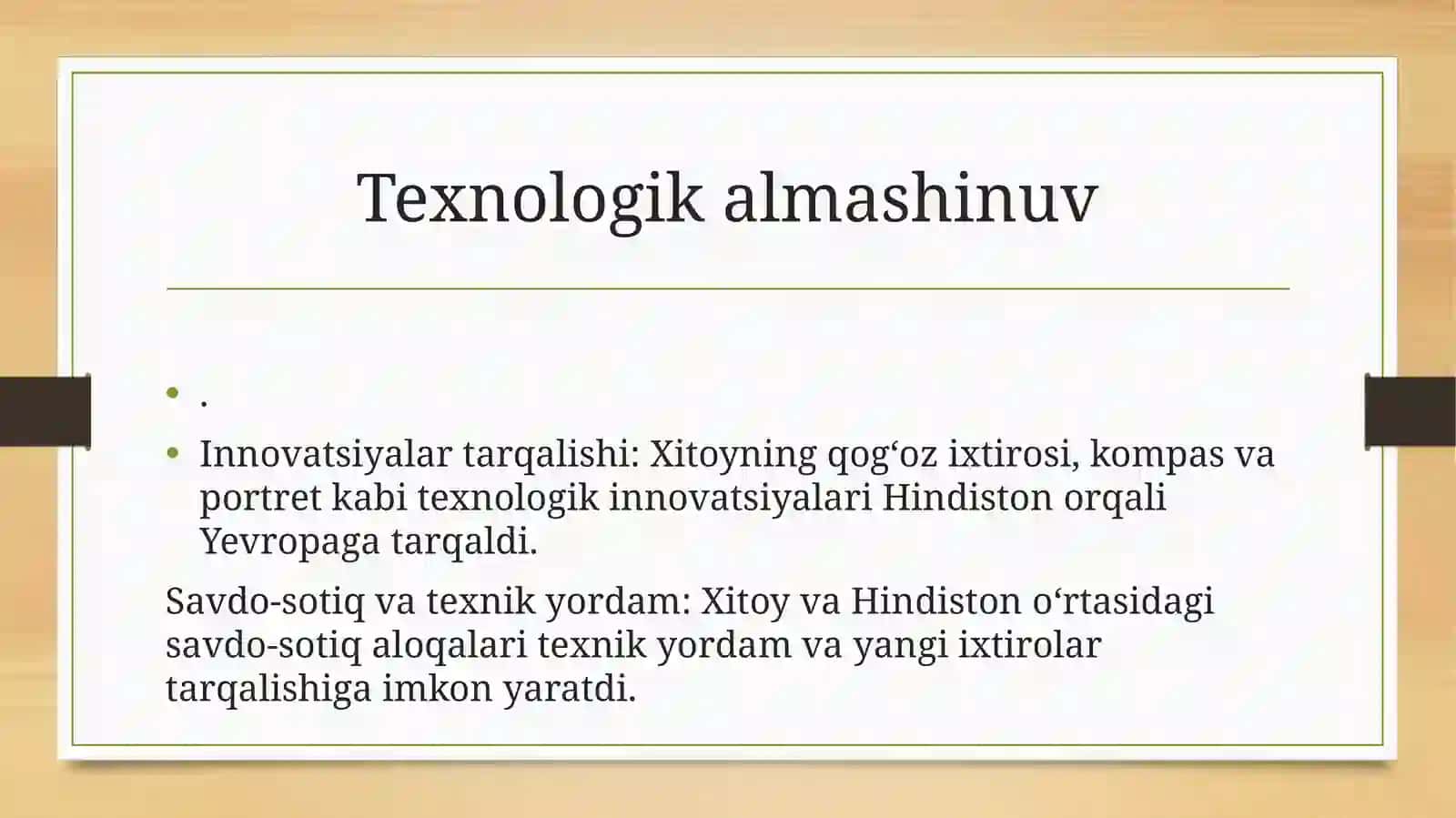 Texnologik almashinuv

• .

• Innovatsiyalar tarqalishi: Xitoyning qog‘oz ixtirosi, kompas va portret kabi texnologik innovatsiyalari Hindiston orqali Yevropaga tarqaldi.

Savdo-sotiq va texnik yordam: Xitoy va Hindiston o‘rtasidagi savdo-sotiq aloqalari texnik yordam va yangi ixtirolar tarqalishiga imkon yaratdi.